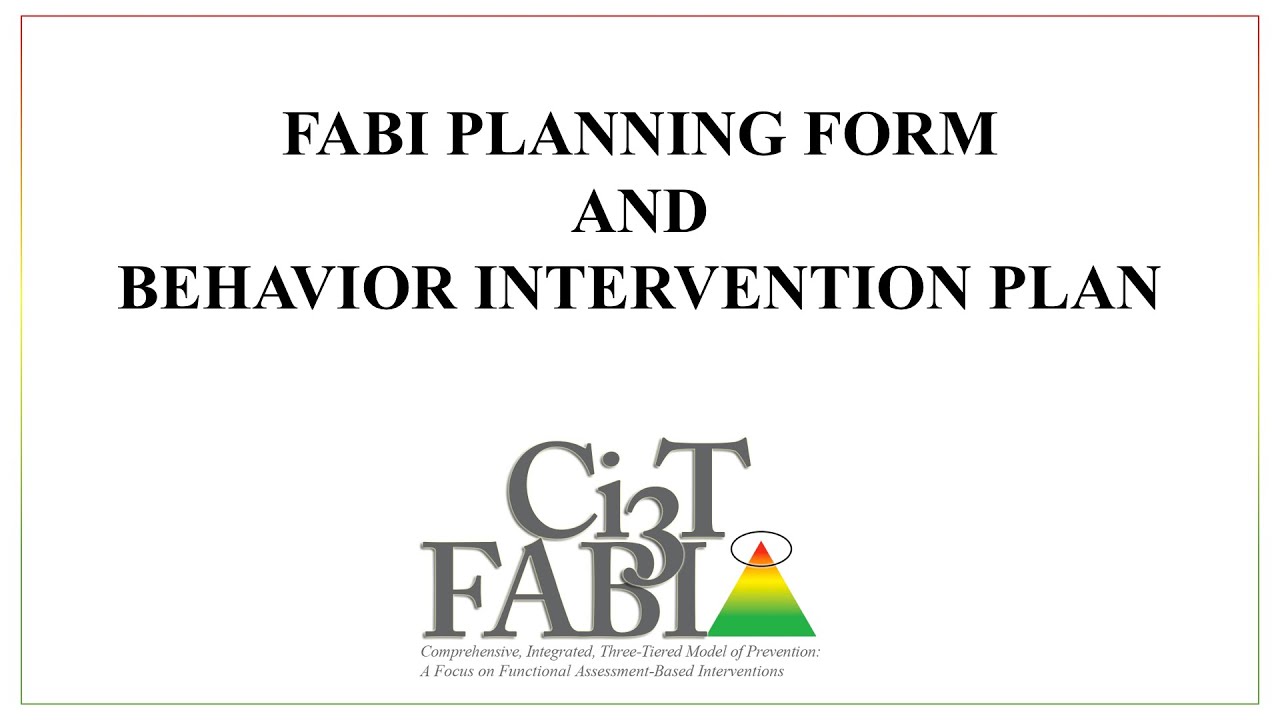 FABI PLANNING FORM
AND
BEHAVIOR INTERVENTION PLAN

Ci3T
FABI

Comprehensive, Integrated, Three-Tiered Model of Prevention:
A Focus on Functional Assessment-Based Interventions